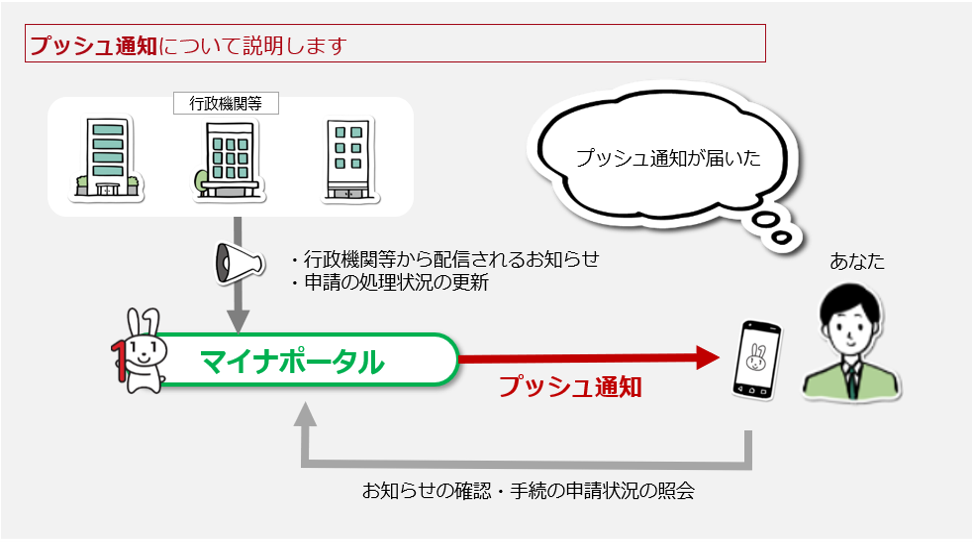 プッシュ通知について説明します

行政機関等

プッシュ通知が届いた

・行政機関等から配信されるお知らせ
・申請の処理状況の更新

あなた

マイナポータル

プッシュ通知

お知らせの確認・手続の申請状況の照会